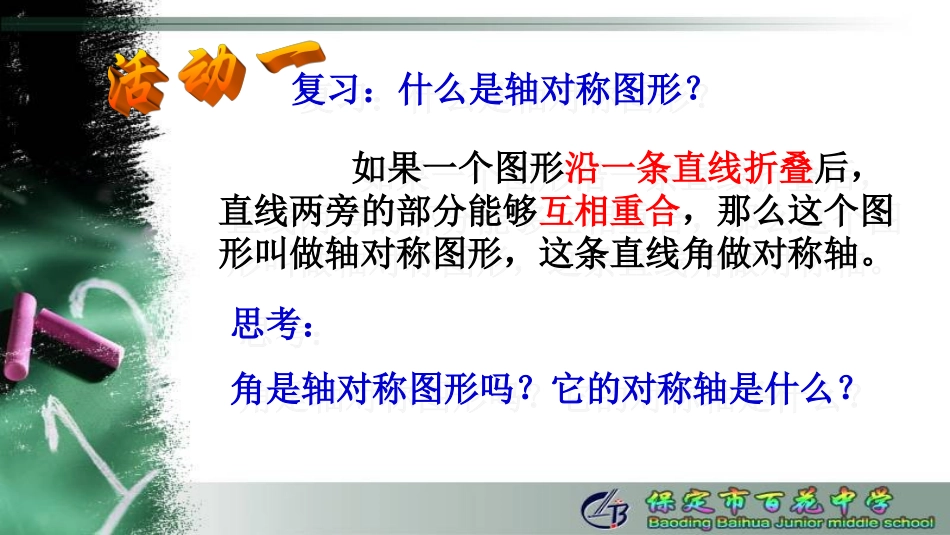 活动一

复习：什么是轴对称图形？

如果一个图形沿一条直线折叠后，直线两旁的部分能够互相重合，那么这个图形叫做轴对称图形，这条直线角做对称轴。

思考：

角是轴对称图形吗？它的对称轴是什么？

保定市百花中学
Baoding Baihua Junior middle school